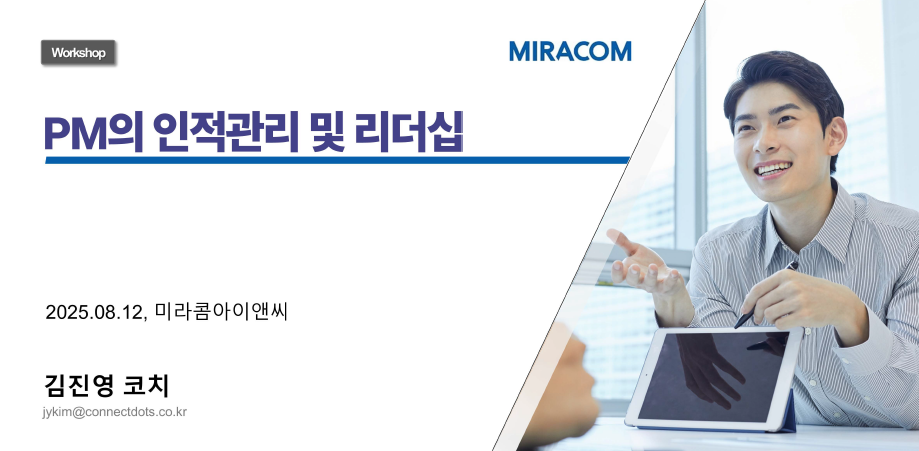 Workshop

MIRACOM

PM의 인적관리 및 리더십

2025.08.12, 미라콤아이앤씨

김진영 코치

jykim@connectdots.co.kr